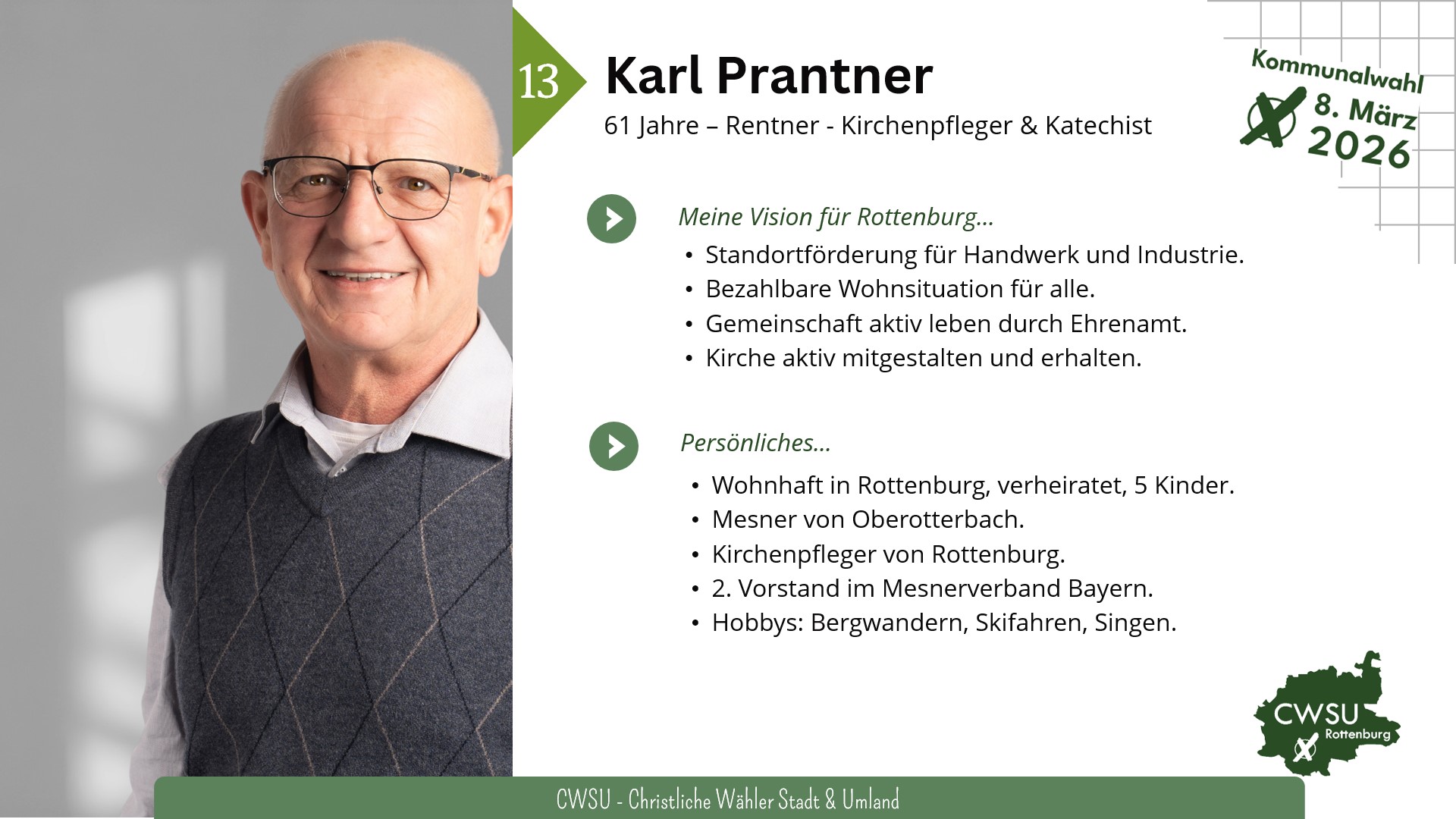 13

Karl Prantner

61 Jahre – Rentner - Kirchenpfleger & Katechist

Kommunalwahl
8. März
2026

Meine Vision für Rottenburg…

• Standortförderung für Handwerk und Industrie.
• Bezahlbare Wohnsituation für alle.
• Gemeinschaft aktiv leben durch Ehrenamt.
• Kirche aktiv mitgestalten und erhalten.

Persönliches…

• Wohnhaft in Rottenburg, verheiratet, 5 Kinder.
• Mesner von Oberotterbach.
• Kirchenpfleger von Rottenburg.
• 2. Vorstand im Mesnerverband Bayern.
• Hobbys: Bergwandern, Skifahren, Singen.

CWSU
Rottenburg

CWSU - Christliche Wähler Stadt & Umland